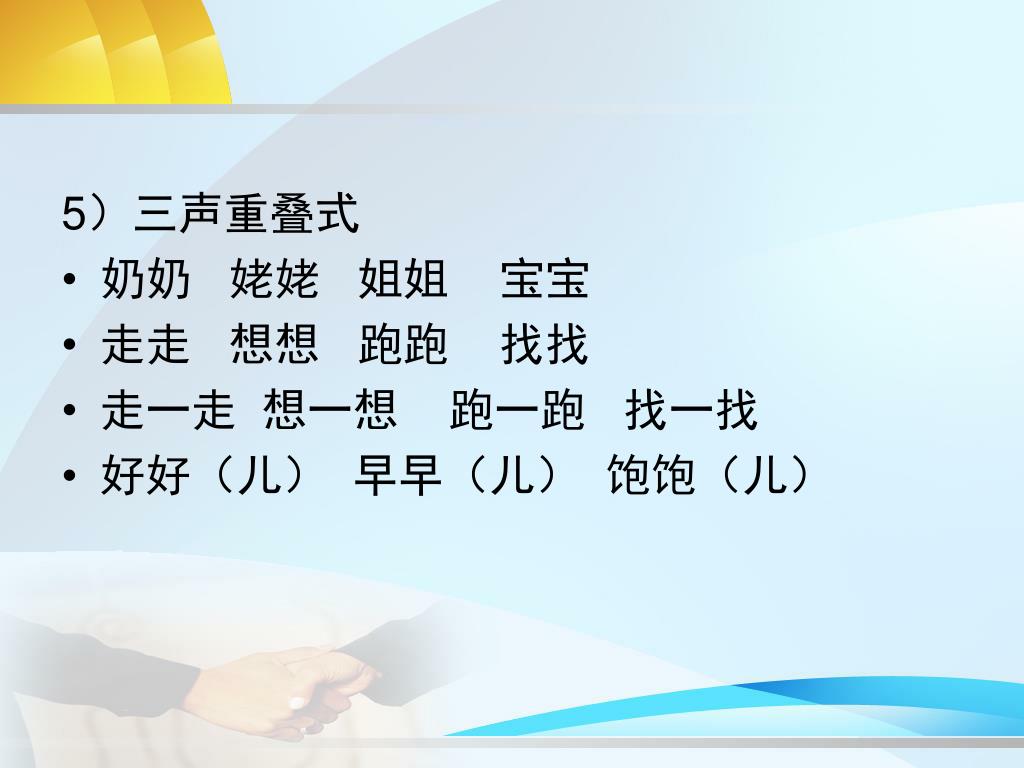 5）三声重叠式

• 奶奶 姥姥 姐姐 宝宝
• 走走 想想 跑跑 找找
• 走一走 想一想 跑一跑 找一找
• 好好（儿） 早早（儿） 饱饱（儿）